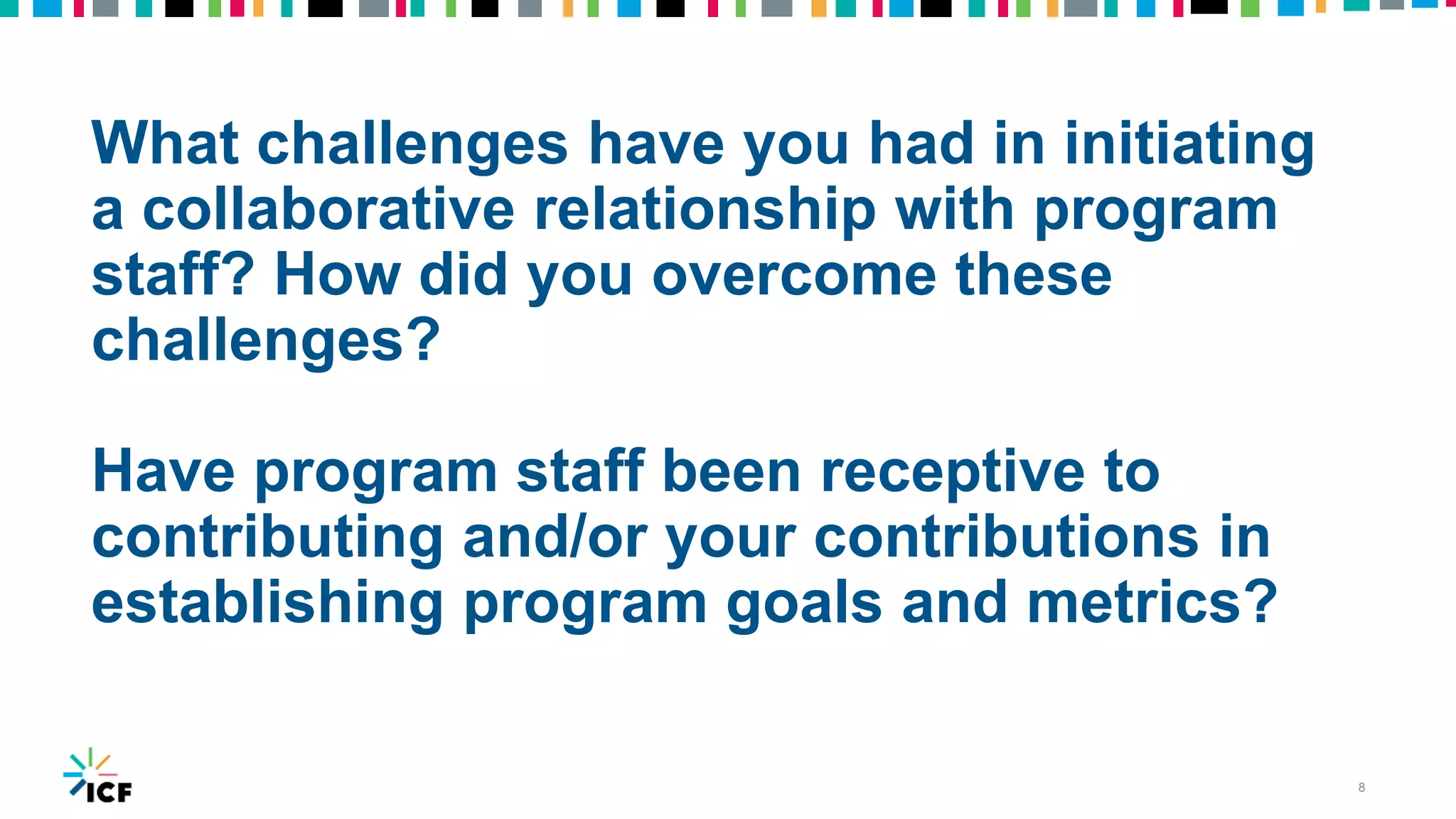 What challenges have you had in initiating a collaborative relationship with program staff? How did you overcome these challenges?

Have program staff been receptive to contributing and/or your contributions in establishing program goals and metrics?

ICF

8